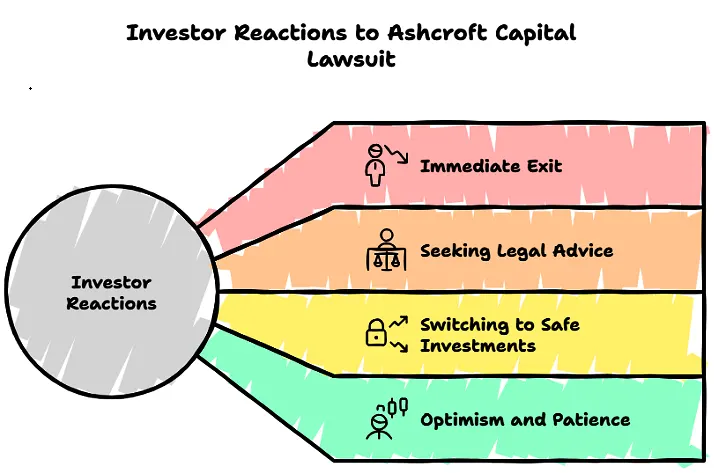 Investor Reactions to Ashcroft Capital Lawsuit

Investor Reactions

Immediate Exit

Seeking Legal Advice

Switching to Safe Investments

Optimism and Patience